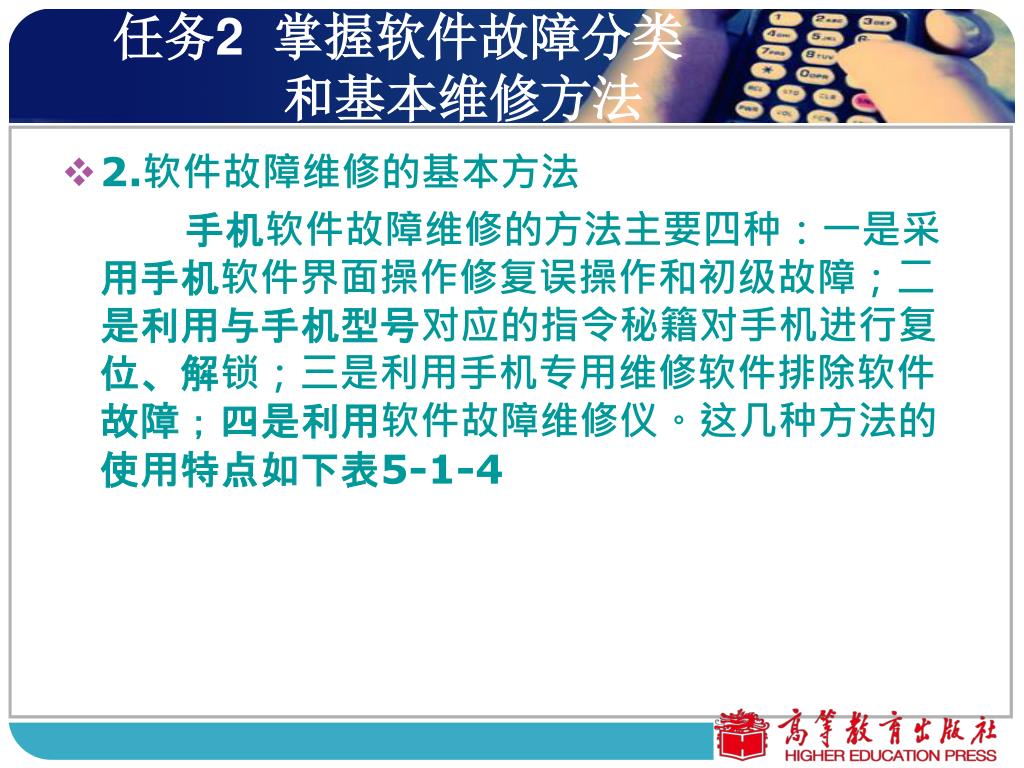 任务2 掌握软件故障分类和基本维修方法

❖ 2.软件故障维修的基本方法

手机软件故障维修的方法主要四种：一是采用手机软件界面操作修复误操作和初级故障；二是利用与手机型号对应的指令秘籍对手机进行复位、解锁；三是利用手机专用维修软件排除软件故障；四是利用软件故障维修仪。这几种方法的使用特点如下表5-1-4

高等教育出版社
HIGHER EDUCATION PRESS